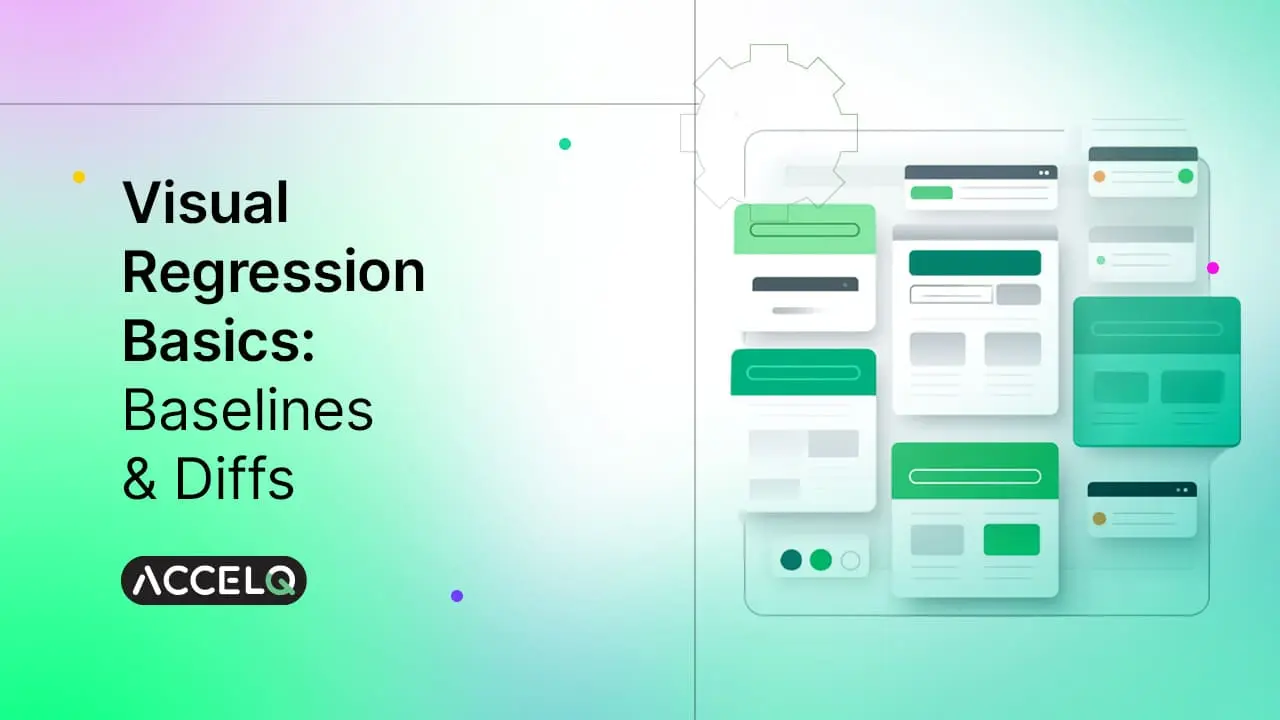 Visual Regression Basics: Baselines & Diffs

ACCELQ